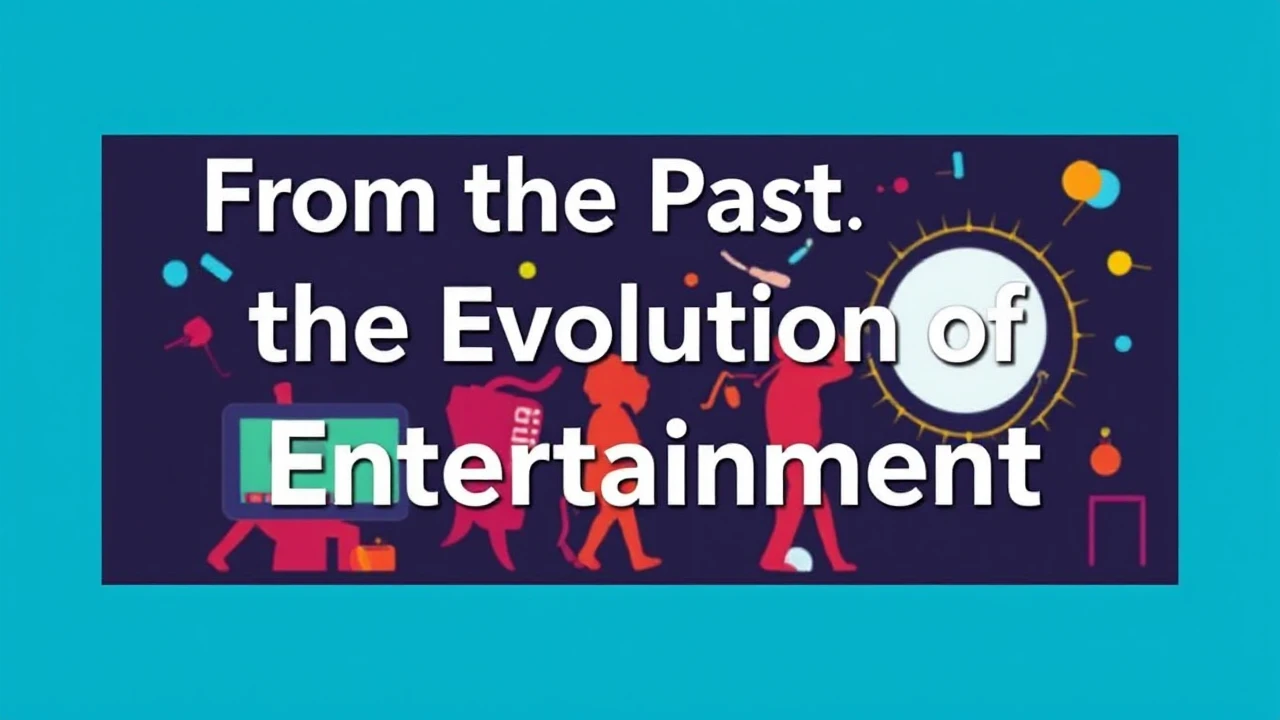 From the Past.
the Evolution of
Entertainment